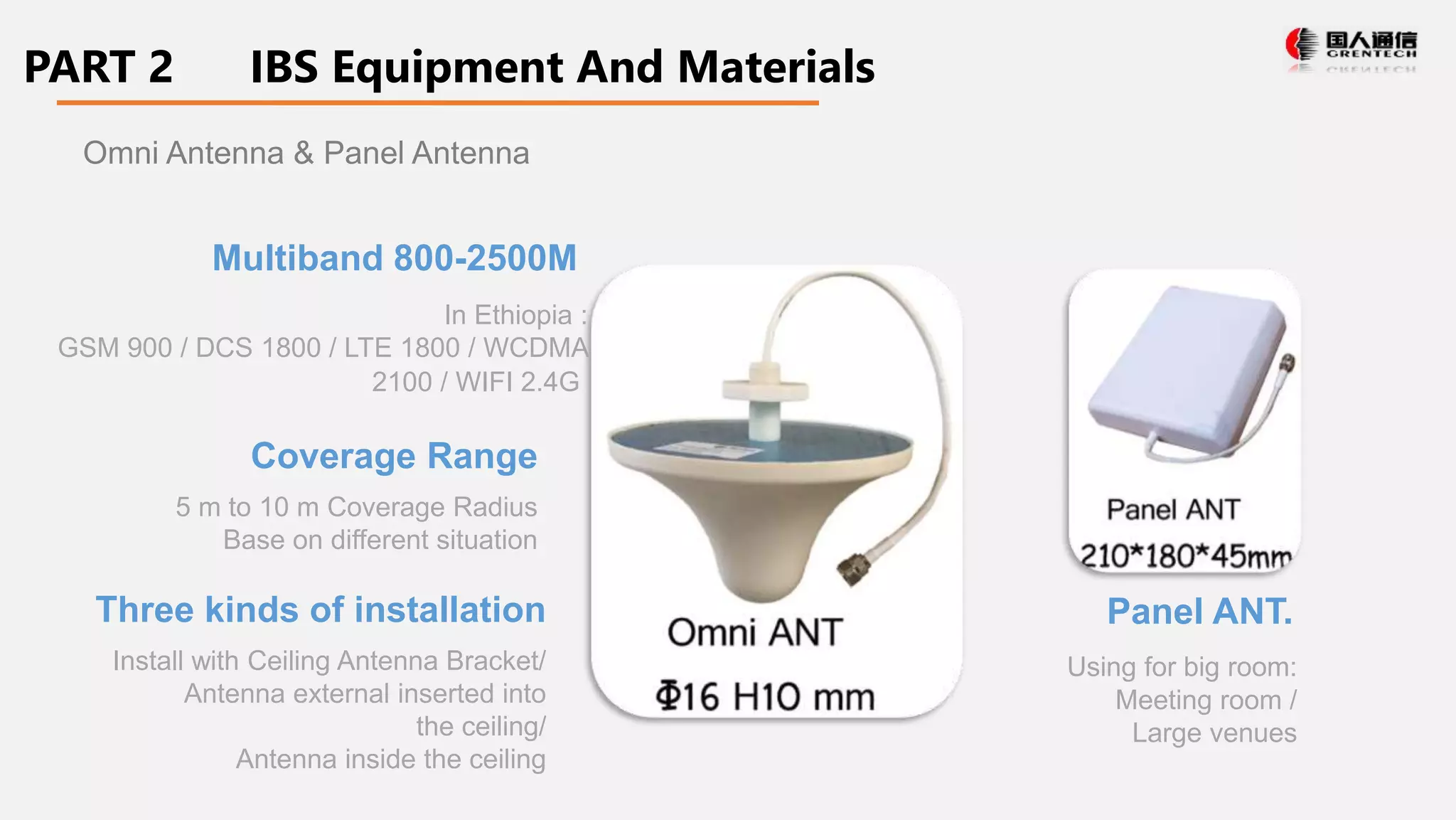 PART 2 IBS Equipment And Materials

国人通信
GRENTECH

Omni Antenna & Panel Antenna

Multiband 800-2500M

In Ethiopia :
GSM 900 / DCS 1800 / LTE 1800 / WCDMA 2100 / WIFI 2.4G

Coverage Range

5 m to 10 m Coverage Radius
Base on different situation

Three kinds of installation

Install with Ceiling Antenna Bracket/
Antenna external inserted into the ceiling/
Antenna inside the ceiling

Omni ANT
Φ16 H10 mm

Panel ANT
210*180*45mm

Panel ANT.

Using for big room:
Meeting room /
Large venues